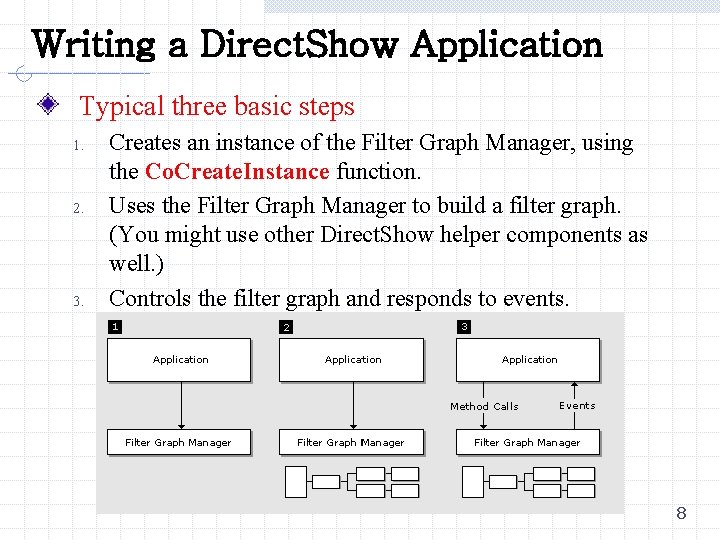 Writing a DirectShow Application

Typical three basic steps

1. Creates an instance of the Filter Graph Manager, using the CoCreateInstance function.
2. Uses the Filter Graph Manager to build a filter graph. (You might use other DirectShow helper components as well.)
3. Controls the filter graph and responds to events.

1
Application
Filter Graph Manager

2
Application
Filter Graph Manager

3
Application
Method Calls
Events
Filter Graph Manager

8